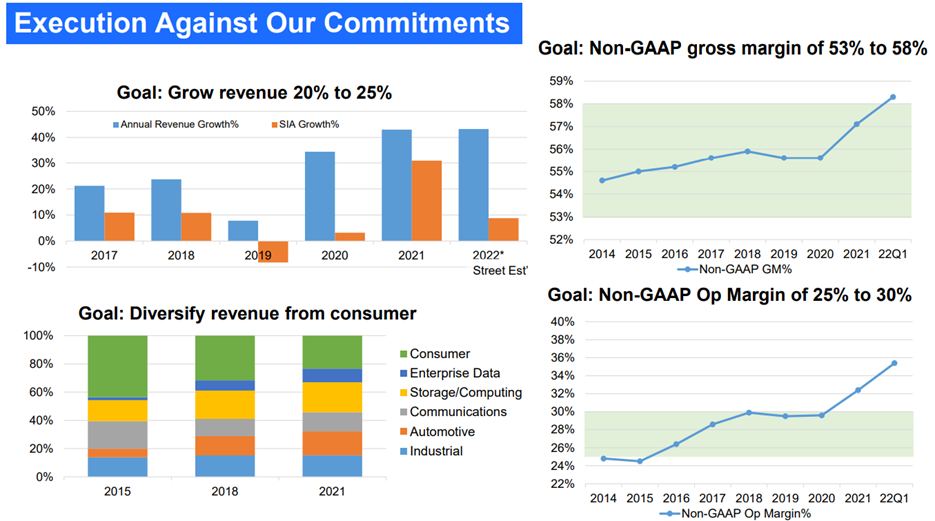 Execution Against Our Commitments

Goal: Grow revenue 20% to 25%

Annual Revenue Growth%
SIA Growth%

50%
40%
30%
20%
10%
0%
-10%

2017
2018
2019
2020
2021
2022* Street Est'

Goal: Diversify revenue from consumer

100%
80%
60%
40%
20%
0%

2015
2018
2021

Consumer
Enterprise Data
Storage/Computing
Communications
Automotive
Industrial

Goal: Non-GAAP gross margin of 53% to 58%

59%
58%
57%
56%
55%
54%
53%
52%

2014
2015
2016
2017
2018
2019
2020
2021
22Q1

Non-GAAP GM%

Goal: Non-GAAP Op Margin of 25% to 30%

40%
38%
36%
34%
32%
30%
28%
26%
24%
22%

2014
2015
2016
2017
2018
2019
2020
2021
22Q1

Non-GAAP Op Margin%